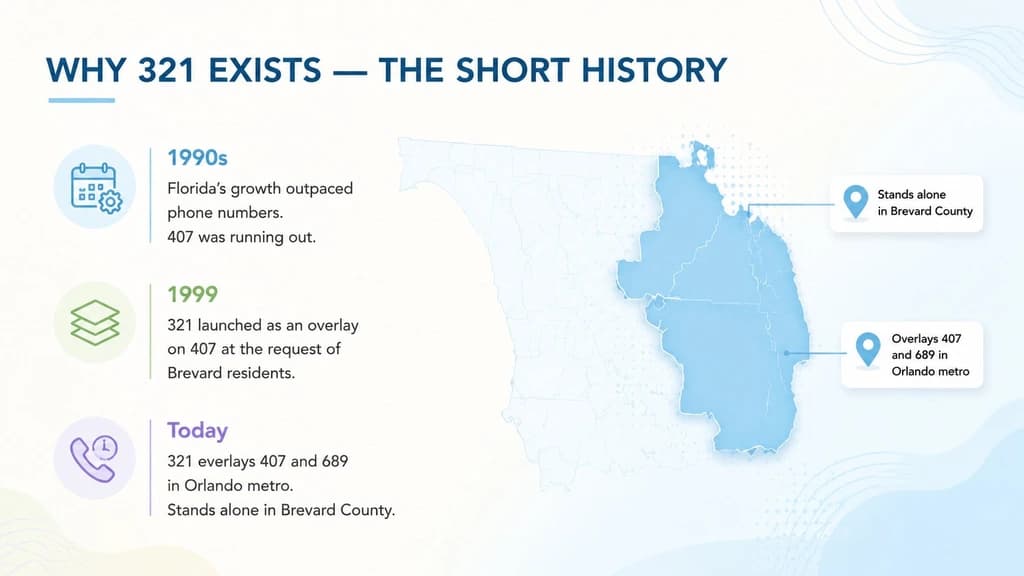 WHY 321 EXISTS — THE SHORT HISTORY

1990s
Florida's growth outpaced phone numbers. 407 was running out.

1999
321 launched as an overlay on 407 at the request of Brevard residents.

Today
321 everlays 407 and 689 in Orlando metro. Stands alone in Brevard County.

Stands alone in Brevard County

Overlays 407 and 689 in Orlando metro